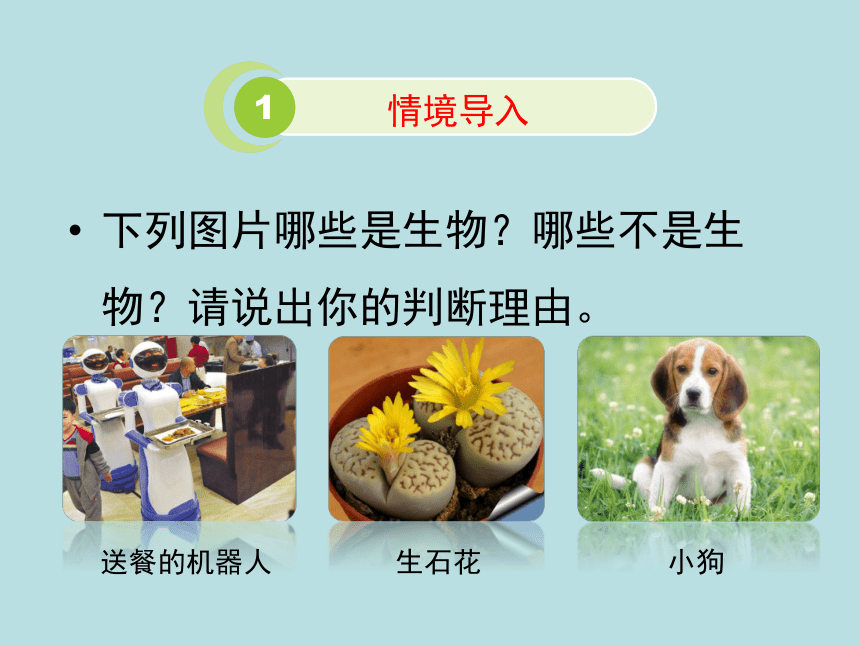 1 情境导入

• 下列图片哪些是生物？哪些不是生物？请说出你的判断理由。

送餐的机器人

生石花

小狗